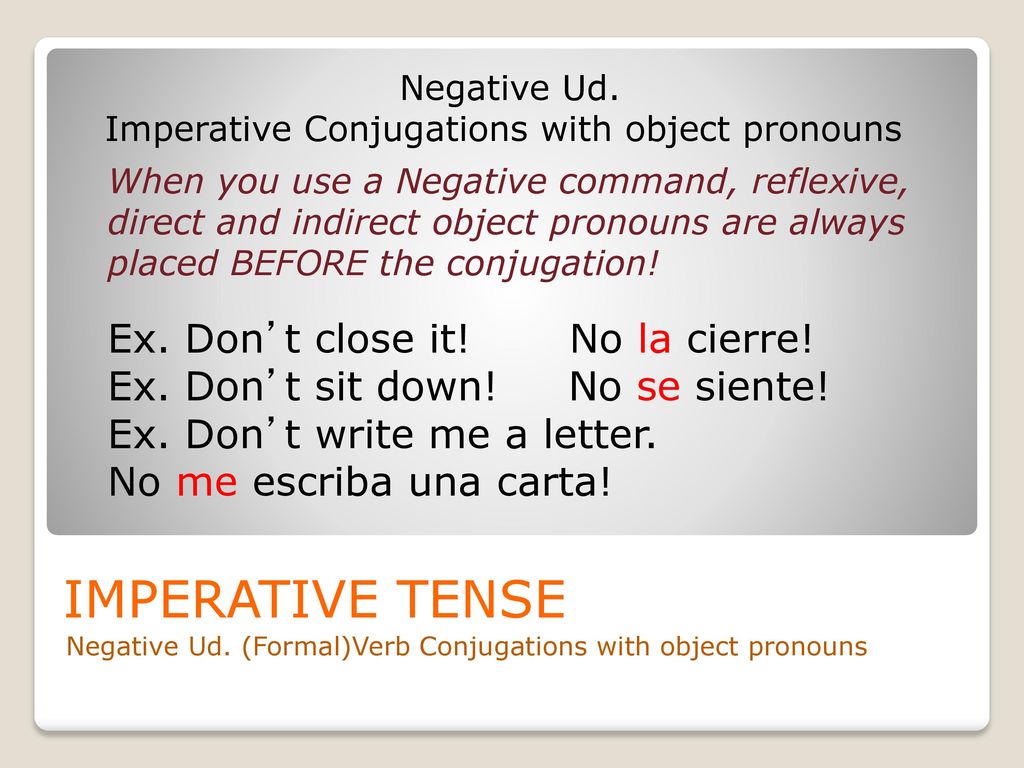 Negative Ud.
Imperative Conjugations with object pronouns

When you use a Negative command, reflexive, direct and indirect object pronouns are always placed BEFORE the conjugation!

Ex. Don’t close it! No la cierre!
Ex. Don’t sit down! No se siente!
Ex. Don’t write me a letter.
No me escriba una carta!

IMPERATIVE TENSE
Negative Ud. (Formal)Verb Conjugations with object pronouns